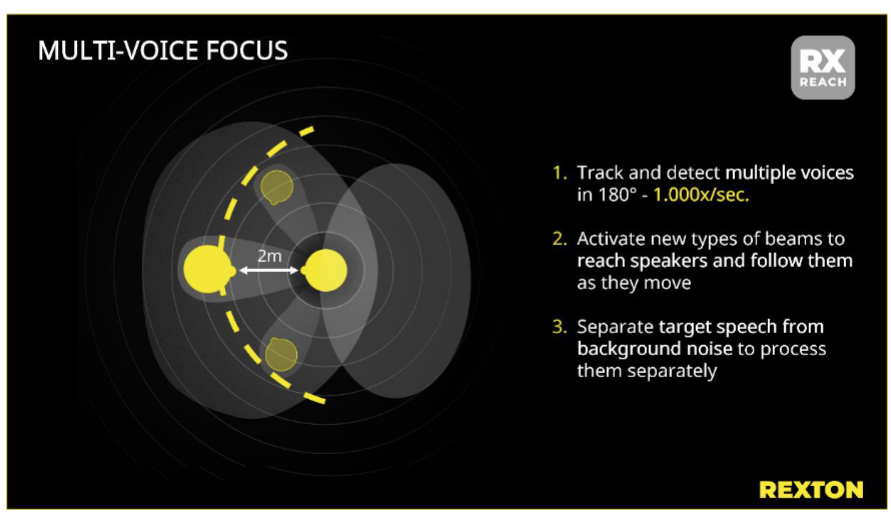 MULTI-VOICE FOCUS

RX
REACH

2m

1. Track and detect multiple voices in 180° - 1.000x/sec.

2. Activate new types of beams to reach speakers and follow them as they move

3. Separate target speech from background noise to process them separately

REXTON